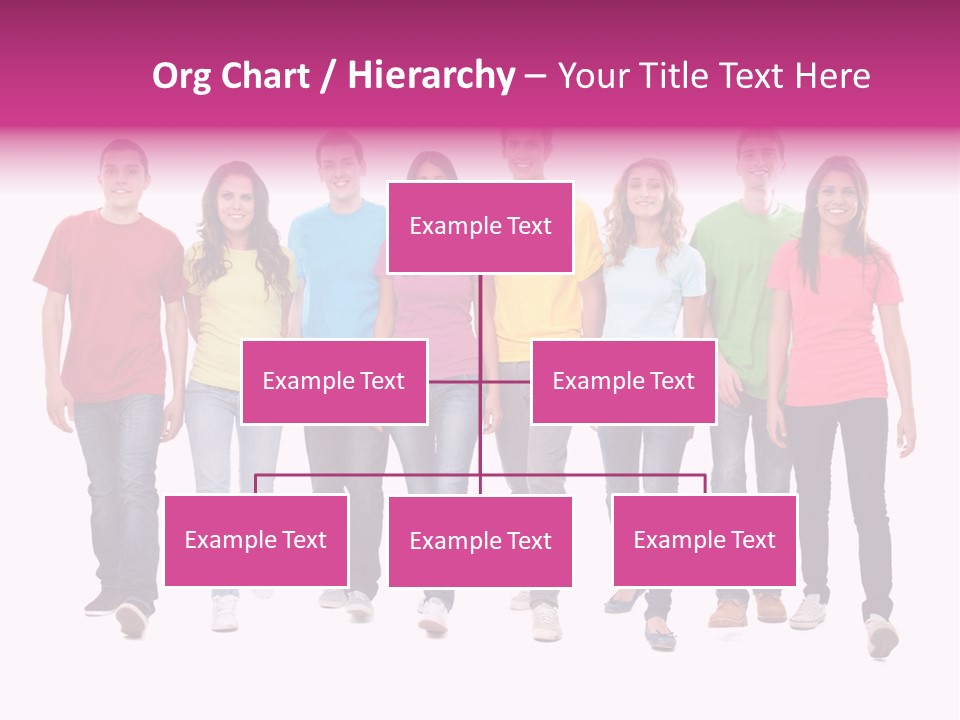 Org Chart / Hierarchy – Your Title Text Here

Example Text

Example Text

Example Text

Example Text

Example Text

Example Text